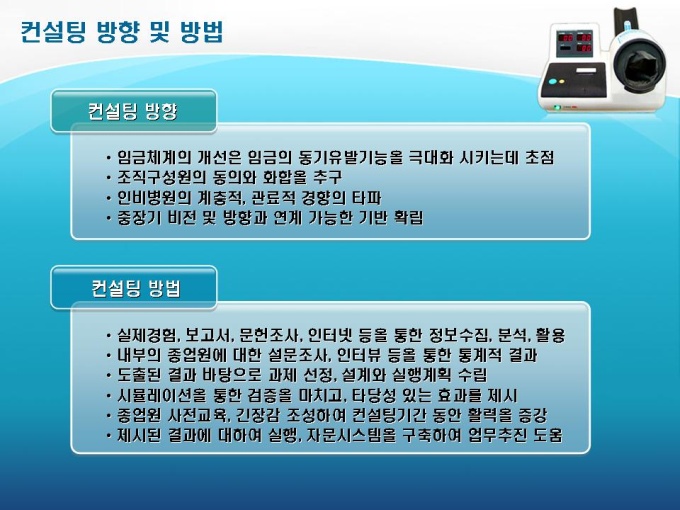 컨설팅 방향 및 방법

컨설팅 방향

• 임금체계의 개선은 임금의 동기유발기능을 극대화 시키는데 초점
• 조직구성원의 동의와 화합을 추구
• 인비병원의 계층적, 관료적 경향의 타파
• 중장기 비전 및 방향과 연계 가능한 기반 확립

컨설팅 방법

• 실제경험, 보고서, 문헌조사, 인터넷 등을 통한 정보수집, 분석, 활용
• 내부의 종업원에 대한 설문조사, 인터뷰 등을 통한 통계적 결과
• 도출된 결과 바탕으로 과제 선정, 설계와 실행계획 수립
• 시뮬레이션을 통한 검증을 마치고, 타당성 있는 효과를 제시
• 종업원 사전교육, 긴장감 조성하여 컨설팅기간 동안 활력을 증강
• 제시된 결과에 대하여 실행, 자문시스템을 구축하여 업무추진 도움